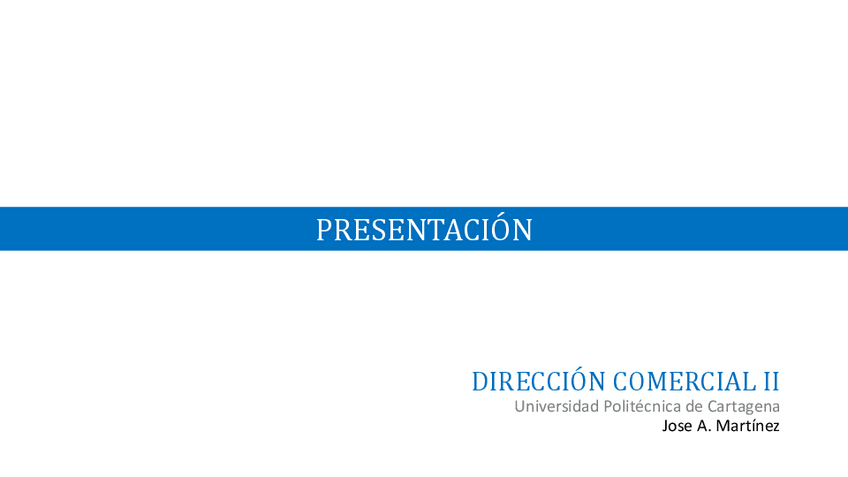 PRESENTACIÓN

DIRECCIÓN COMERCIAL II
Universidad Politécnica de Cartagena
Jose A. Martínez